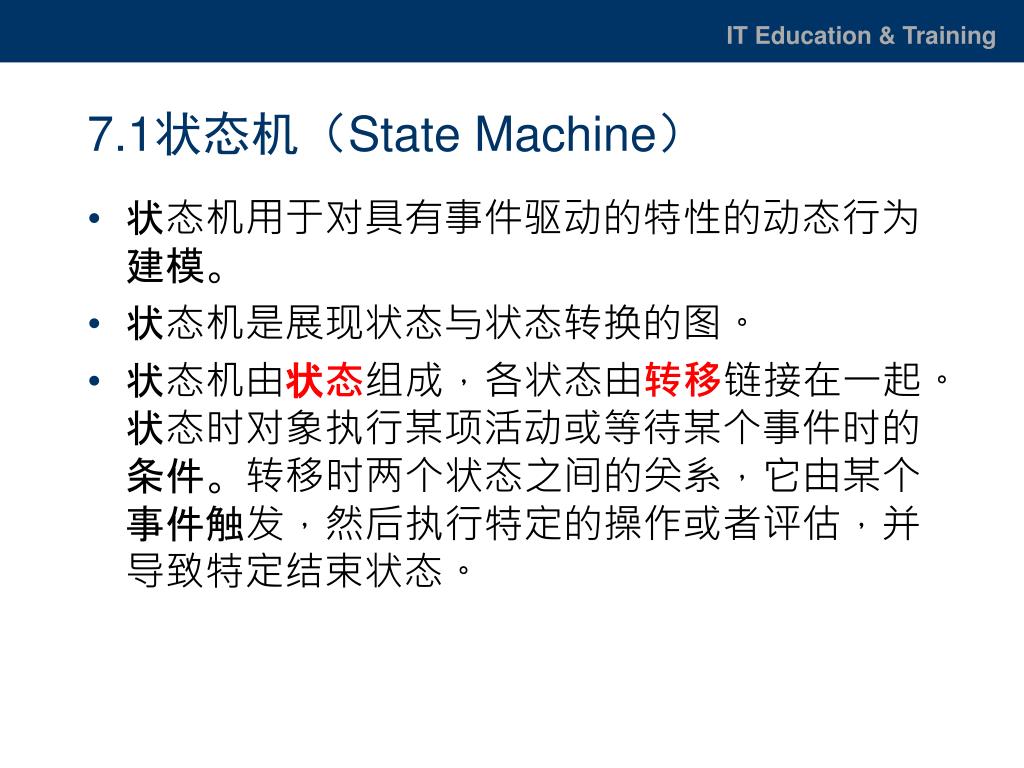 IT Education & Training

7.1状态机（State Machine）

• 状态机用于对具有事件驱动的特性的动态行为建模。
• 状态机是展现状态与状态转换的图。
• 状态机由状态组成，各状态由转移链接在一起。状态时对象执行某项活动或等待某个事件时的条件。转移时两个状态之间的关系，它由某个事件触发，然后执行特定的操作或者评估，并导致特定结束状态。